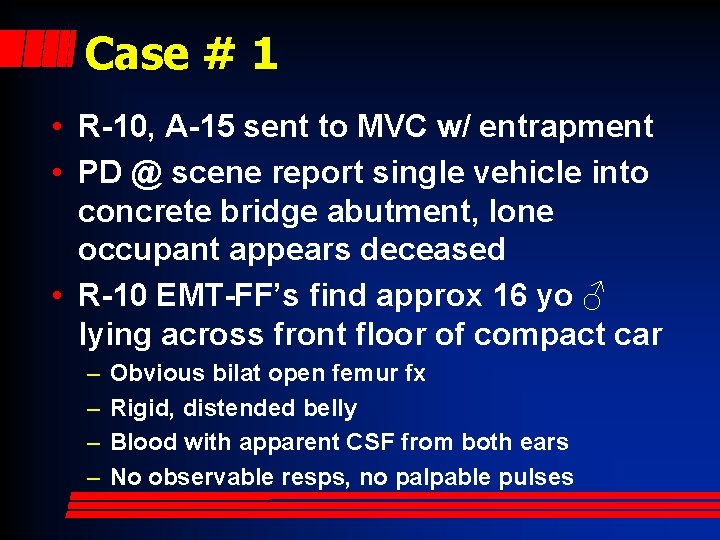 Case # 1

• R-10, A-15 sent to MVC w/ entrapment
• PD @ scene report single vehicle into concrete bridge abutment, lone occupant appears deceased
• R-10 EMT-FF's find approx 16 yo ♂ lying across front floor of compact car
– Obvious bilat open femur fx
– Rigid, distended belly
– Blood with apparent CSF from both ears
– No observable resps, no palpable pulses